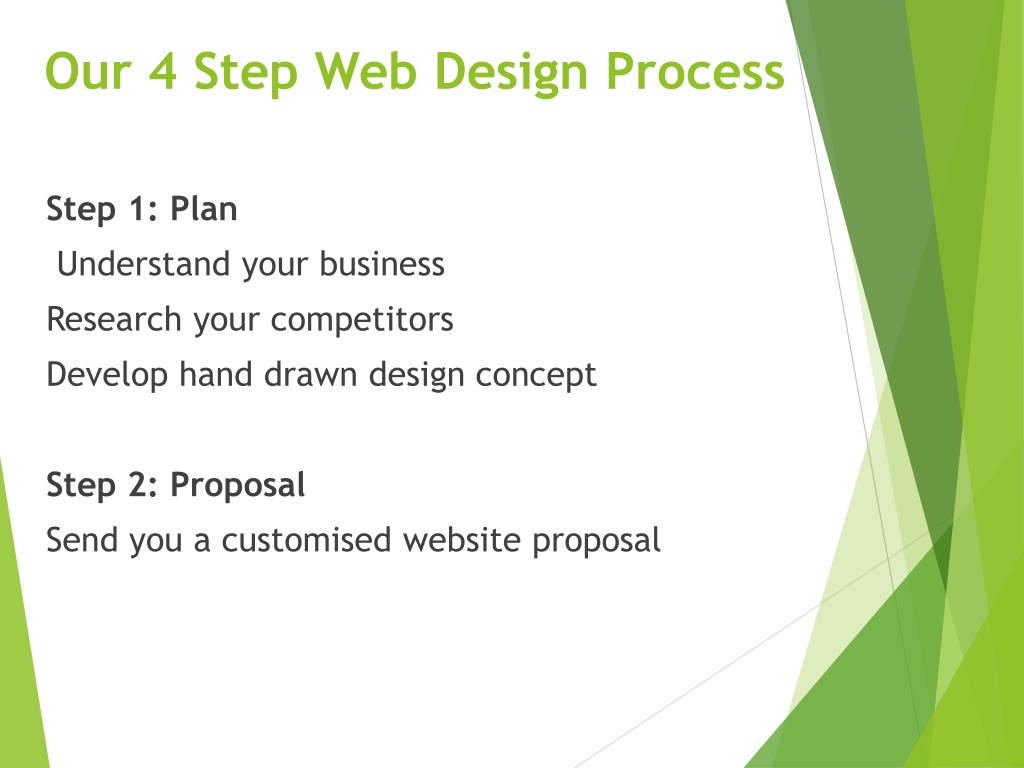 Our 4 Step Web Design Process

Step 1: Plan

Understand your business

Research your competitors

Develop hand drawn design concept

Step 2: Proposal

Send you a customised website proposal